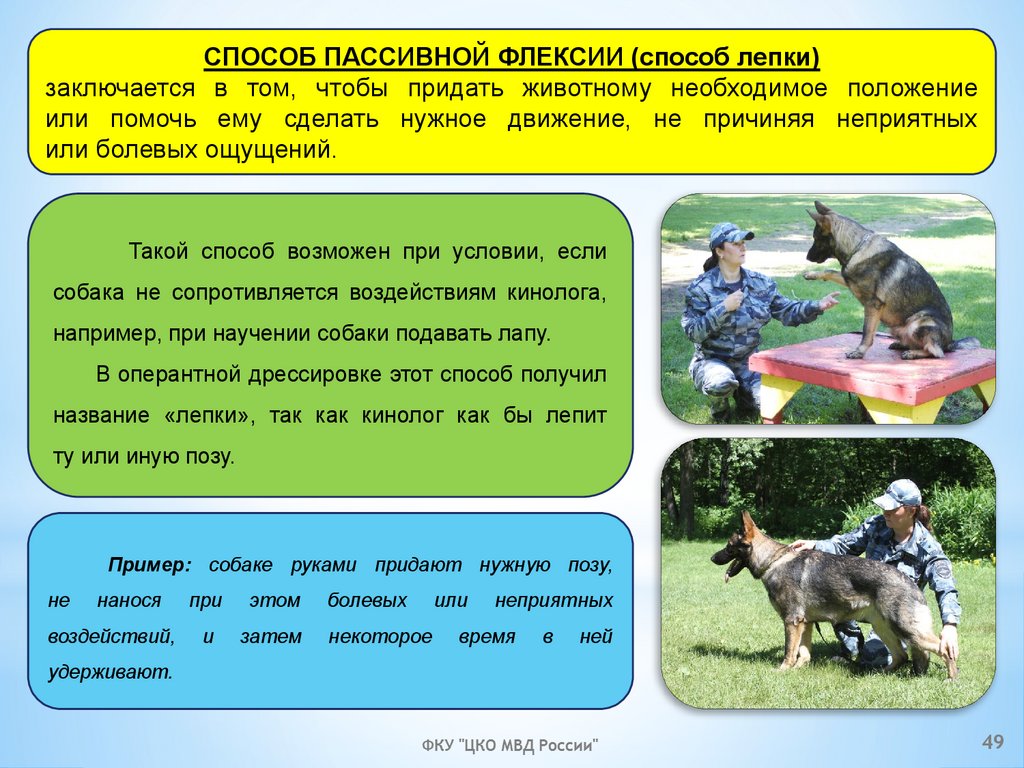 СПОСОБ ПАССИВНОЙ ФЛЕКСИИ (способ лепки)
заключается в том, чтобы придать животному необходимое положение или помочь ему сделать нужное движение, не причиняя неприятных или болевых ощущений.

Такой способ возможен при условии, если собака не сопротивляется воздействиям кинолога, например, при научении собаки подавать лапу.

В оперантной дрессировке этот способ получил название «лепки», так как кинолог как бы лепит ту или иную позу.

Пример: собаке руками придают нужную позу, не нанося при этом болевых или неприятных воздействий, и затем некоторое время в ней удерживают.

ФКУ "ЦКО МВД России"

49